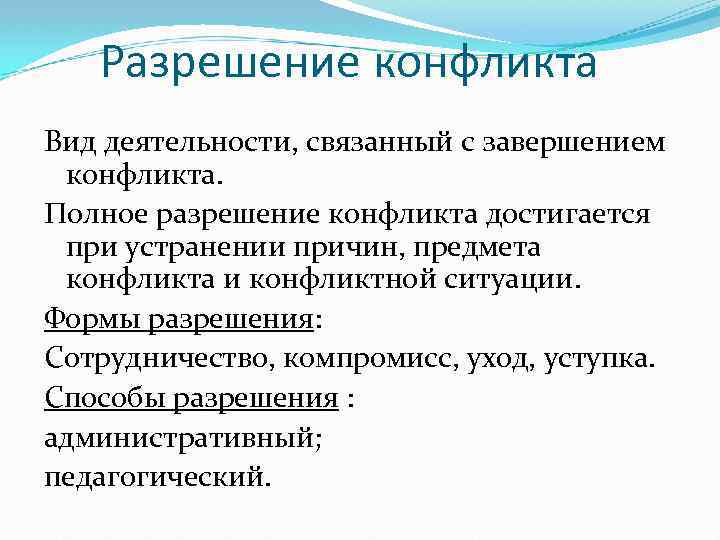 Разрешение конфликта

Вид деятельности, связанный с завершением конфликта.

Полное разрешение конфликта достигается при устранении причин, предмета конфликта и конфликтной ситуации.

Формы разрешения:

Сотрудничество, компромисс, уход, уступка.

Способы разрешения :

административный;

педагогический.